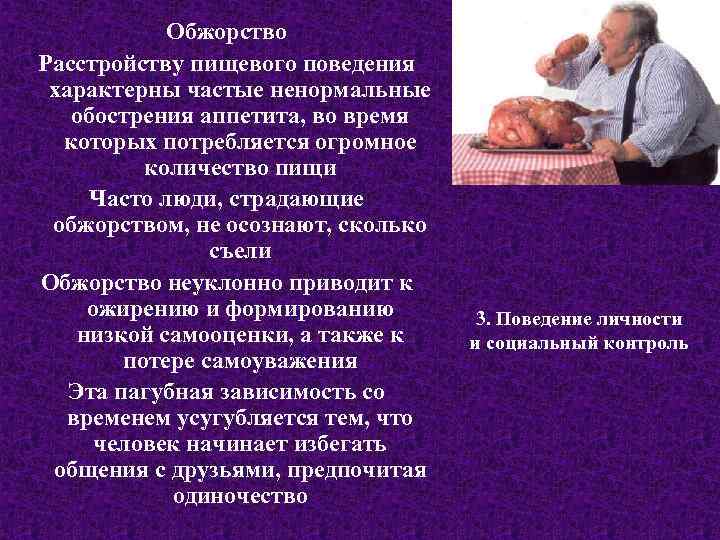 Обжорство

Расстройству пищевого поведения характерны частые ненормальные обострения аппетита, во время которых потребляется огромное количество пищи

Часто люди, страдающие обжорством, не осознают, сколько съели

Обжорство неуклонно приводит к ожирению и формированию низкой самооценки, а также к потере самоуважения

Эта пагубная зависимость со временем усугубляется тем, что человек начинает избегать общения с друзьями, предпочитая одиночество

3. Поведение личности и социальный контроль